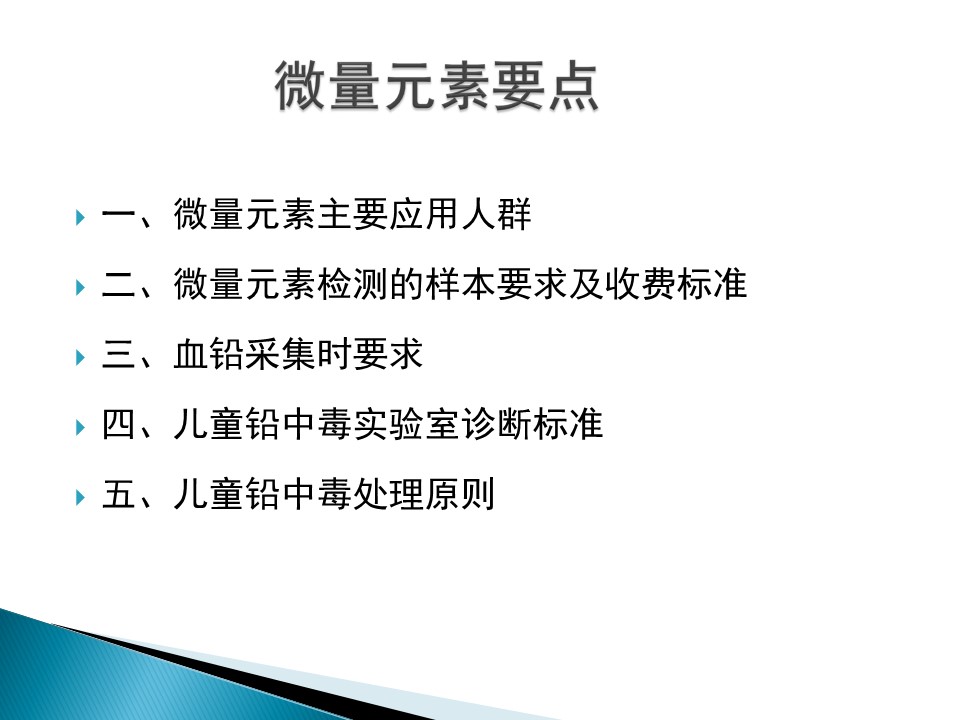 微量元素要点

一、微量元素主要应用人群

二、微量元素检测的样本要求及收费标准

三、血铅采集时要求

四、儿童铅中毒实验室诊断标准

五、儿童铅中毒处理原则